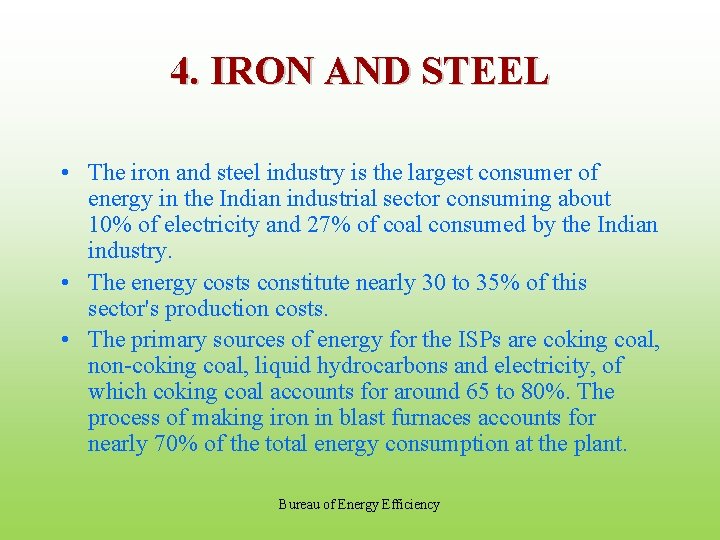 4. IRON AND STEEL

• The iron and steel industry is the largest consumer of energy in the Indian industrial sector consuming about 10% of electricity and 27% of coal consumed by the Indian industry.

• The energy costs constitute nearly 30 to 35% of this sector's production costs.

• The primary sources of energy for the ISPs are coking coal, non-coking coal, liquid hydrocarbons and electricity, of which coking coal accounts for around 65 to 80%. The process of making iron in blast furnaces accounts for nearly 70% of the total energy consumption at the plant.

Bureau of Energy Efficiency